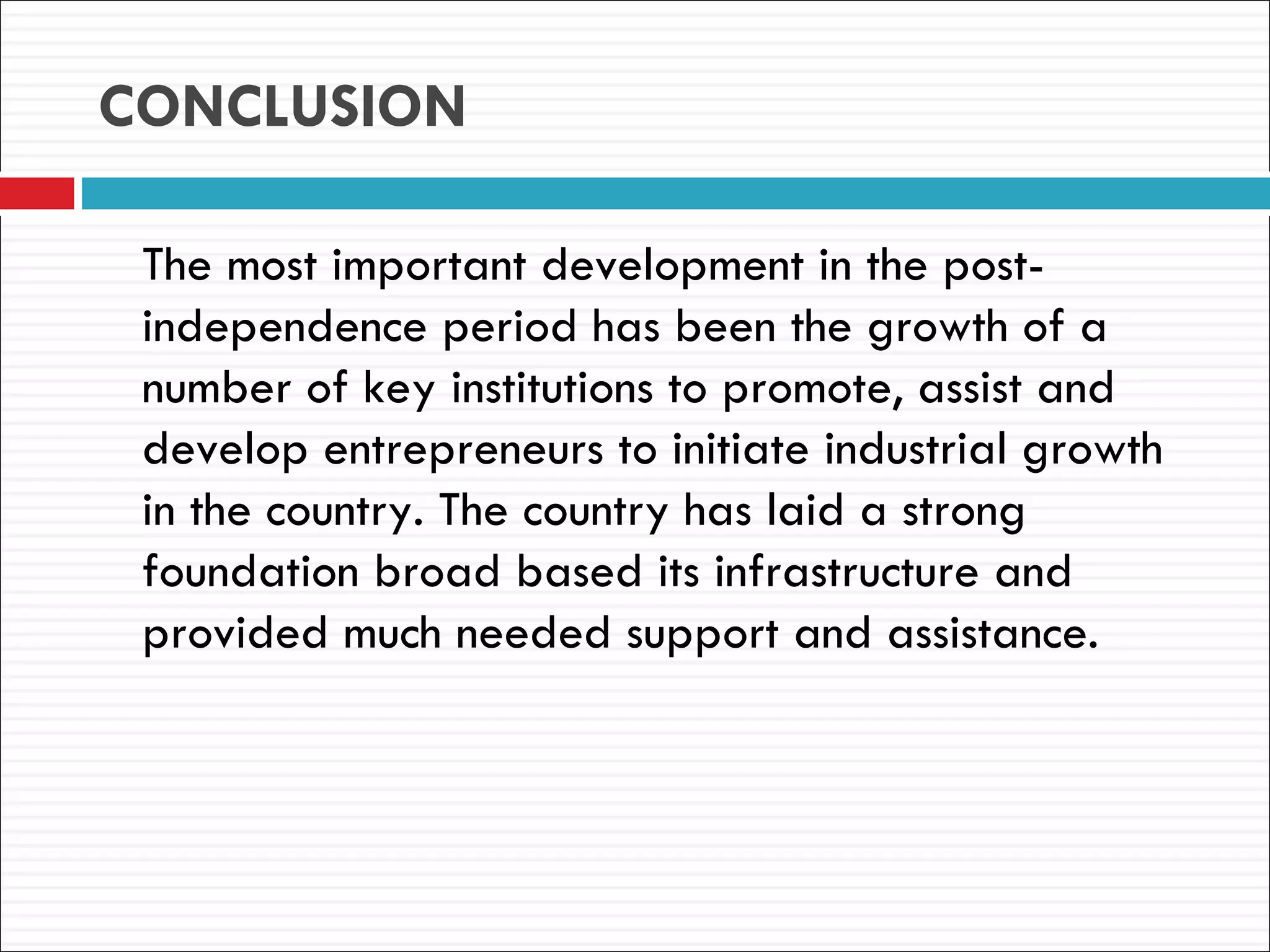 CONCLUSION

The most important development in the post-independence period has been the growth of a number of key institutions to promote, assist and develop entrepreneurs to initiate industrial growth in the country. The country has laid a strong foundation broad based its infrastructure and provided much needed support and assistance.